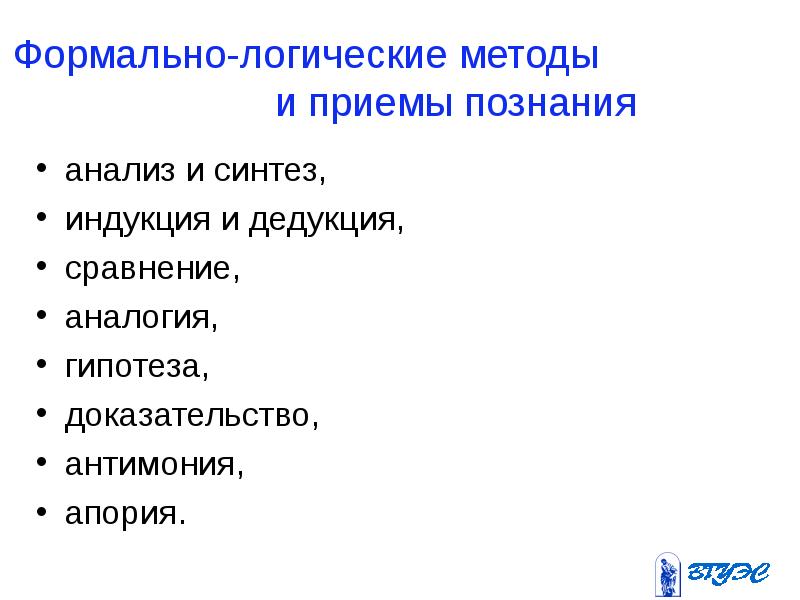 Формально-логические методы и приемы познания

• анализ и синтез,
• индукция и дедукция,
• сравнение,
• аналогия,
• гипотеза,
• доказательство,
• антимония,
• апория.

ВГУЭС